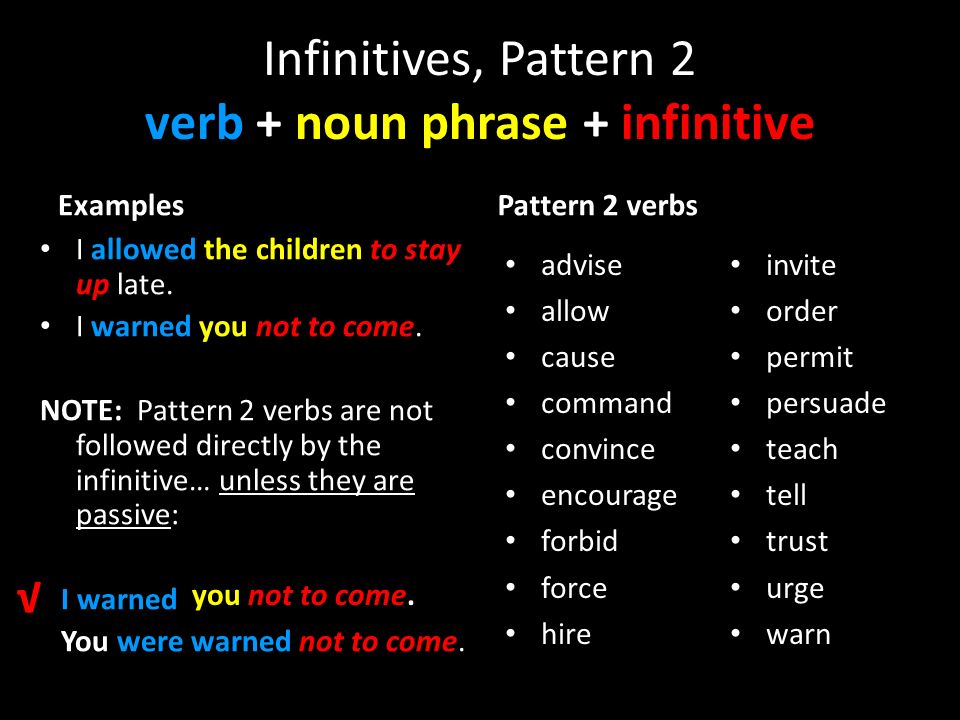 Infinitives, Pattern 2
verb + noun phrase + infinitive

Examples
• I allowed the children to stay up late.
• I warned you not to come.

NOTE: Pattern 2 verbs are not followed directly by the infinitive… unless they are passive:

√ I warned you not to come.
You were warned not to come.

Pattern 2 verbs
• advise
• allow
• cause
• command
• convince
• encourage
• forbid
• force
• hire

• invite
• order
• permit
• persuade
• teach
• tell
• trust
• urge
• warn